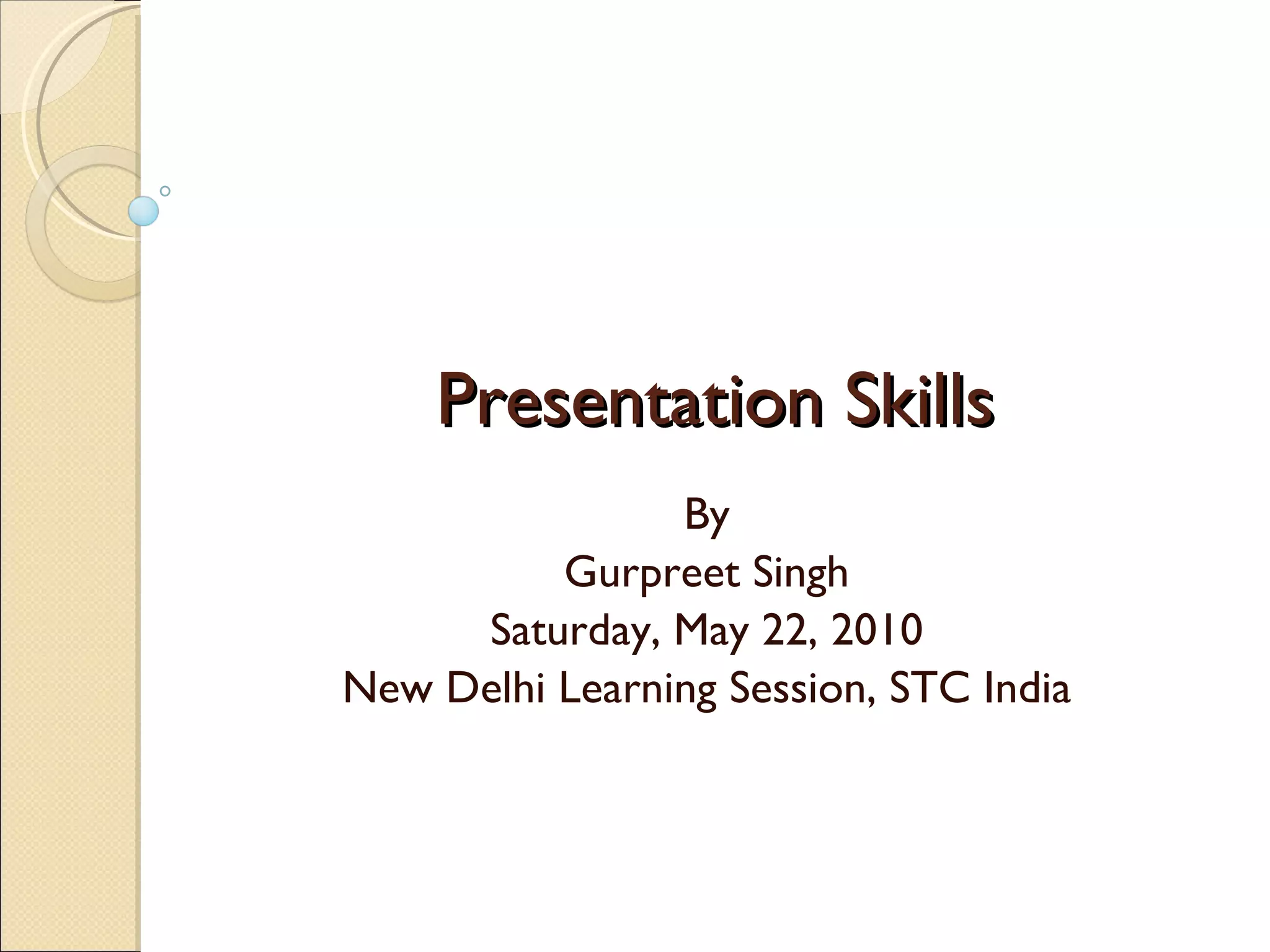 Presentation Skills

By
Gurpreet Singh
Saturday, May 22, 2010
New Delhi Learning Session, STC India